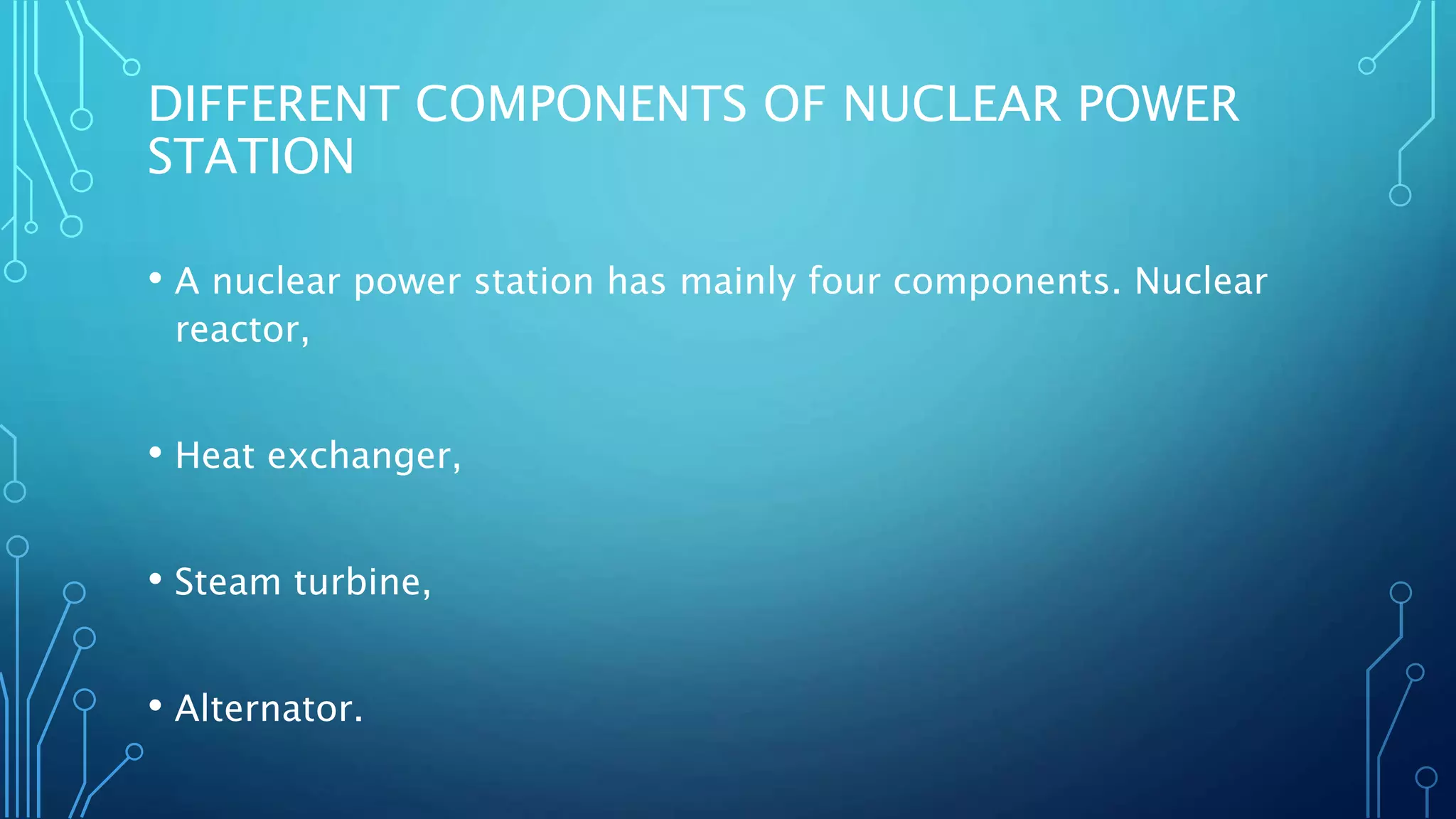 DIFFERENT COMPONENTS OF NUCLEAR POWER STATION

• A nuclear power station has mainly four components. Nuclear reactor,

• Heat exchanger,

• Steam turbine,

• Alternator.